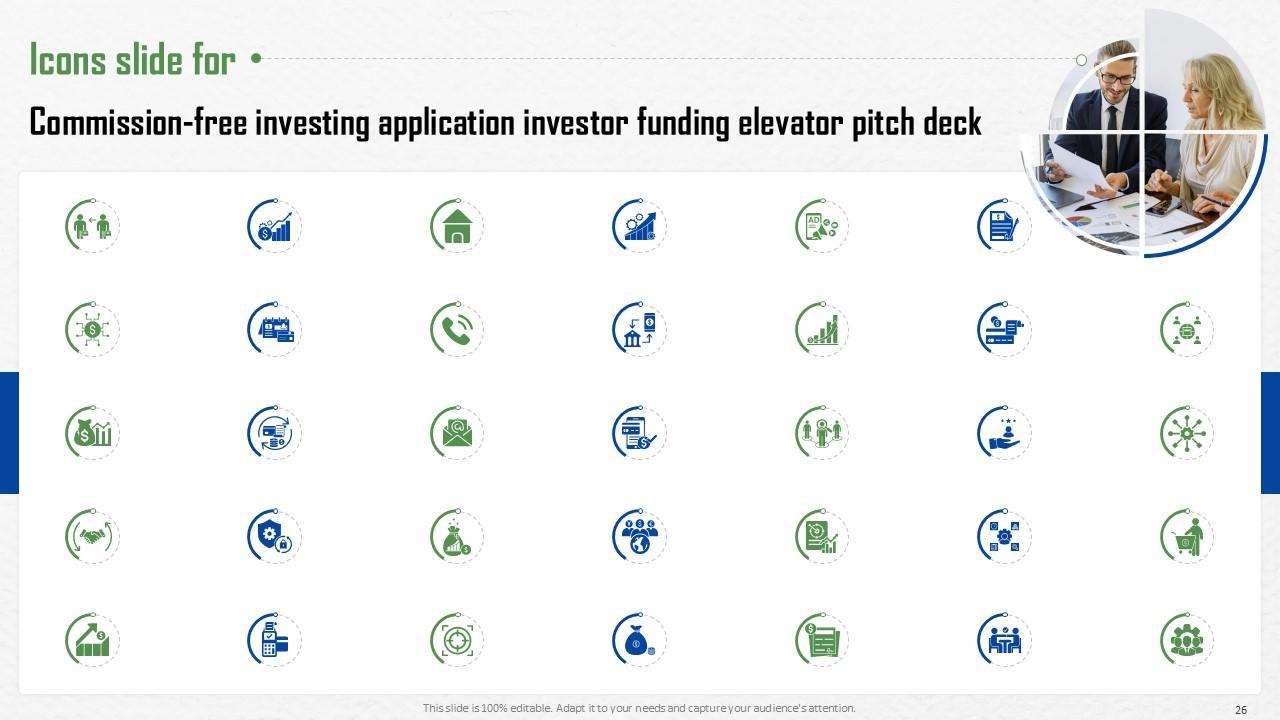 Icons slide for

Commission-free investing application investor funding elevator pitch deck

AD

This slide is 100% editable. Adapt it to your needs and capture your audience's attention.

26